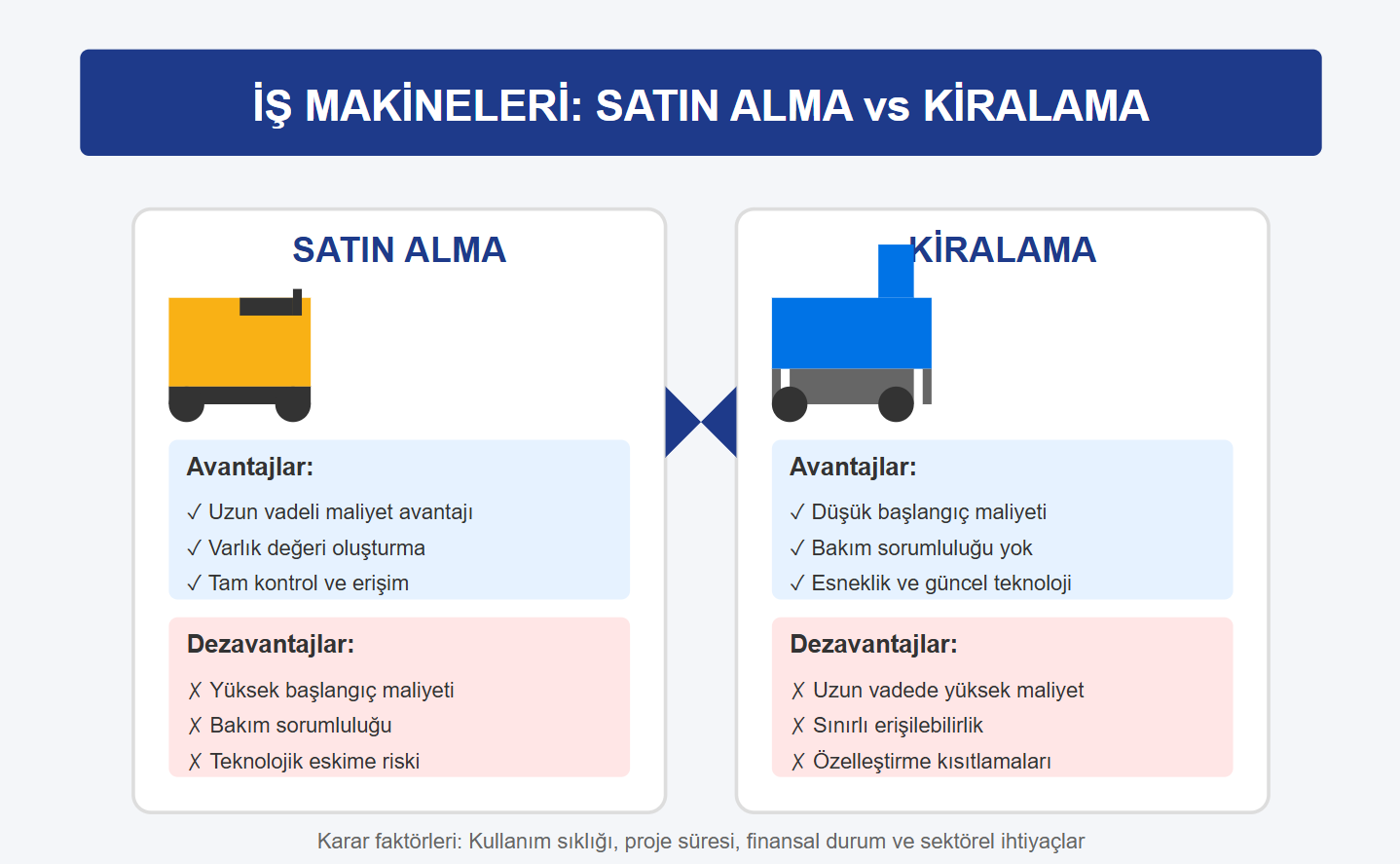 İŞ MAKİNELERİ: SATIN ALMA vs KİRALAMA

SATIN ALMA

Avantajlar:
✓ Uzun vadeli maliyet avantajı
✓ Varlık değeri oluşturma
✓ Tam kontrol ve erişim

Dezavantajlar:
✗ Yüksek başlangıç maliyeti
✗ Bakım sorumluluğu
✗ Teknolojik eskime riski

KİRALAMA

Avantajlar:
✓ Düşük başlangıç maliyeti
✓ Bakım sorumluluğu yok
✓ Esneklik ve güncel teknoloji

Dezavantajlar:
✗ Uzun vadede yüksek maliyet
✗ Sınırlı erişilebilirlik
✗ Özelleştirme kısıtlamaları

Karar faktörleri: Kullanım sıklığı, proje süresi, finansal durum ve sektörel ihtiyaçlar